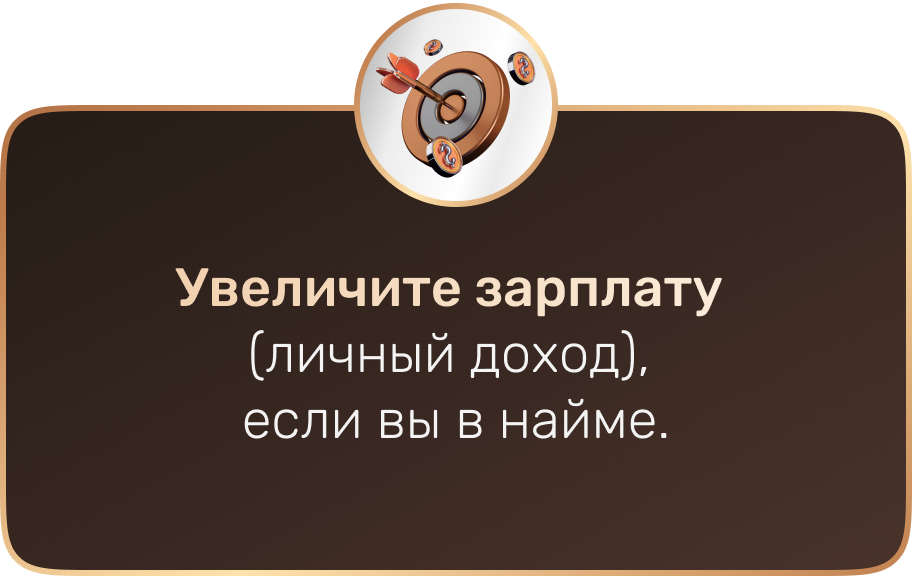 Увеличите зарплату (личный доход), если вы в найме.